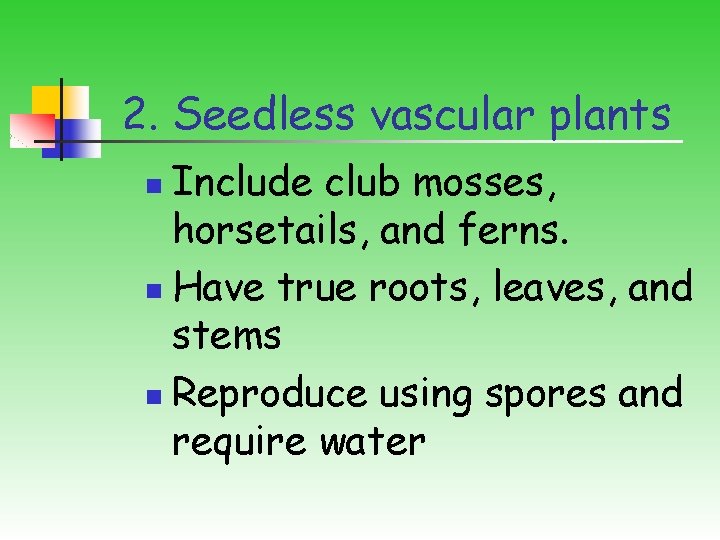 2. Seedless vascular plants

- Include club mosses, horsetails, and ferns.
- Have true roots, leaves, and stems
- Reproduce using spores and require water